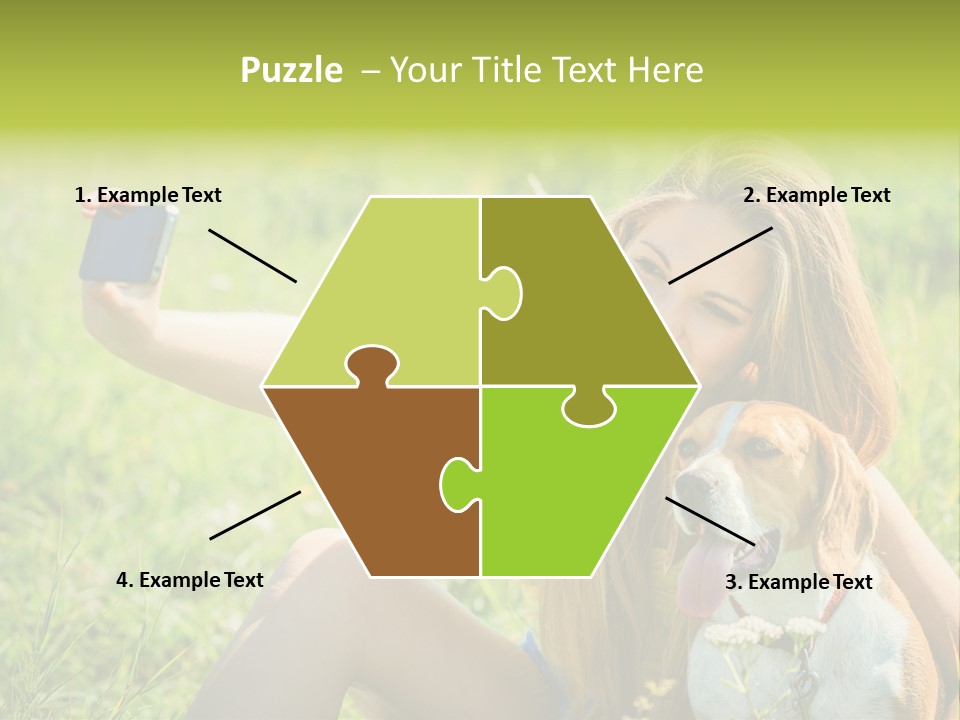 Puzzle – Your Title Text Here

1. Example Text

2. Example Text

4. Example Text

3. Example Text